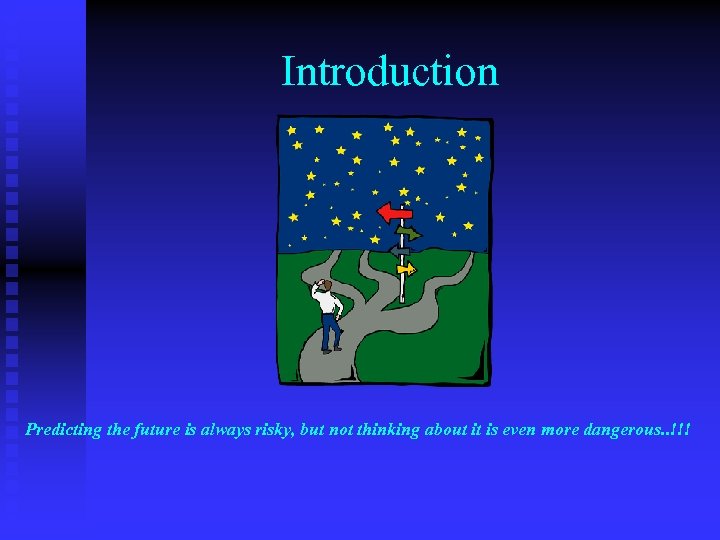 Introduction

Predicting the future is always risky, but not thinking about it is even more dangerous..!!!